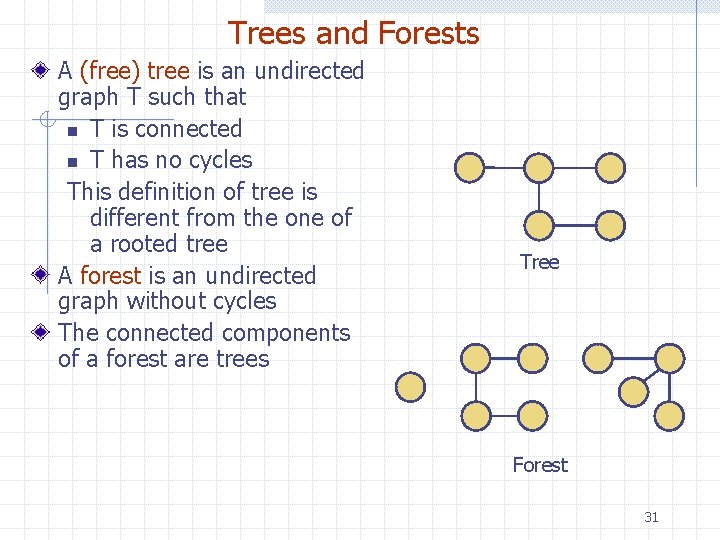 Trees and Forests

A (free) tree is an undirected graph T such that

T is connected

T has no cycles

This definition of tree is different from the one of a rooted tree

A forest is an undirected graph without cycles

The connected components of a forest are trees

Tree

Forest

31